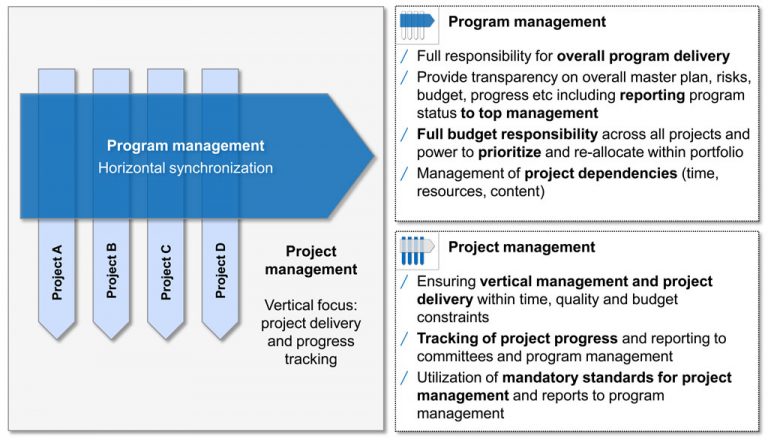 Program management
Horizontal synchronization

Project A
Project B
Project C
Project D

Project management

Vertical focus: project delivery and progress tracking

Program management

/ Full responsibility for overall program delivery
/ Provide transparency on overall master plan, risks, budget, progress etc including reporting program status to top management
/ Full budget responsibility across all projects and power to prioritize and re-allocate within portfolio
/ Management of project dependencies (time, resources, content)

Project management

/ Ensuring vertical management and project delivery within time, quality and budget constraints
/ Tracking of project progress and reporting to committees and program management
/ Utilization of mandatory standards for project management and reports to program management